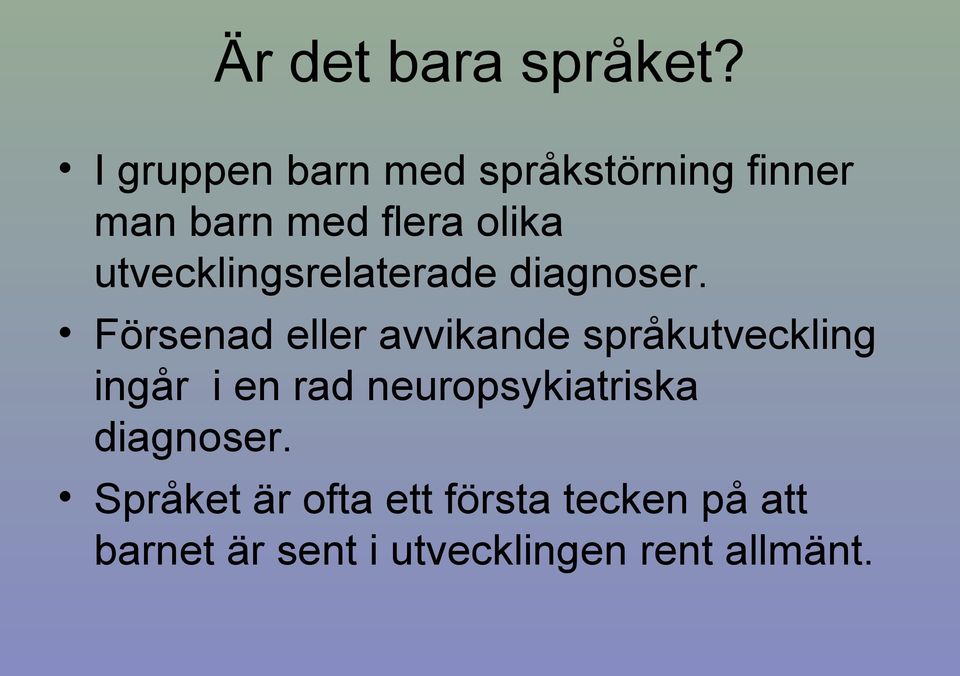 Är det bara språket?

• I gruppen barn med språkstörning finner man barn med flera olika utvecklingsrelaterade diagnoser.

• Försenad eller avvikande språkutveckling ingår i en rad neuropsykiatriska diagnoser.

• Språket är ofta ett första tecken på att barnet är sent i utvecklingen rent allmänt.